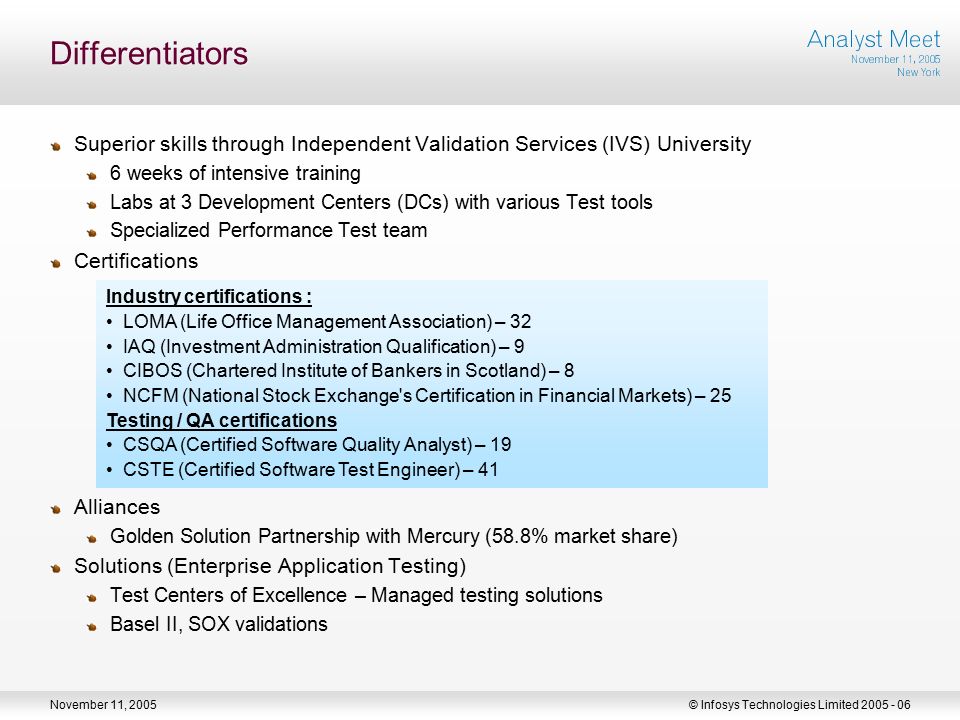 Differentiators

Analyst Meet
November 11, 2005
New York

Superior skills through Independent Validation Services (IVS) University

6 weeks of intensive training

Labs at 3 Development Centers (DCs) with various Test tools

Specialized Performance Test team

Certifications

Industry certifications :
• LOMA (Life Office Management Association) – 32
• IAQ (Investment Administration Qualification) – 9
• CIBOS (Chartered Institute of Bankers in Scotland) – 8
• NCFM (National Stock Exchange's Certification in Financial Markets) – 25
Testing / QA certifications
• CSQA (Certified Software Quality Analyst) – 19
• CSTE (Certified Software Test Engineer) – 41

Alliances

Golden Solution Partnership with Mercury (58.8% market share)

Solutions (Enterprise Application Testing)

Test Centers of Excellence – Managed testing solutions

Basel II, SOX validations

November 11, 2005

© Infosys Technologies Limited 2005 - 06